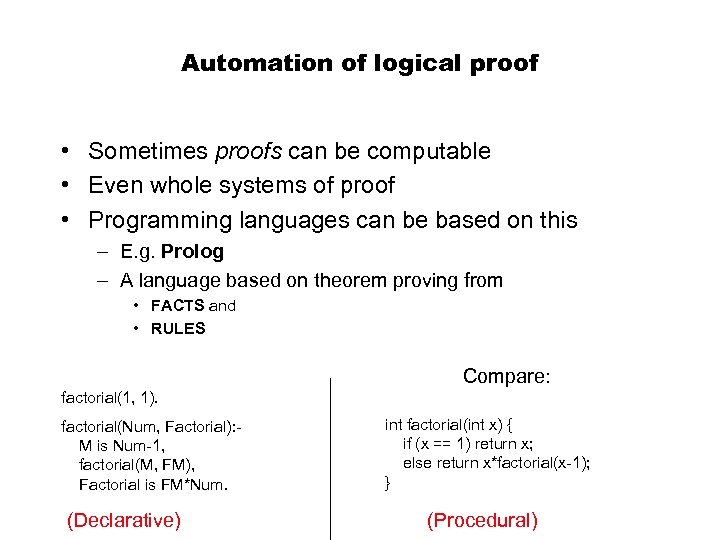 Automation of logical proof

• Sometimes proofs can be computable
• Even whole systems of proof
• Programming languages can be based on this
– E.g. Prolog
– A language based on theorem proving from
• FACTS and
• RULES

factorial(1, 1).

factorial(Num, Factorial):-
M is Num-1,
factorial(M, FM),
Factorial is FM*Num.

(Declarative)

Compare:

int factorial(int x) {
if (x == 1) return x;
else return x*factorial(x-1);
}

(Procedural)